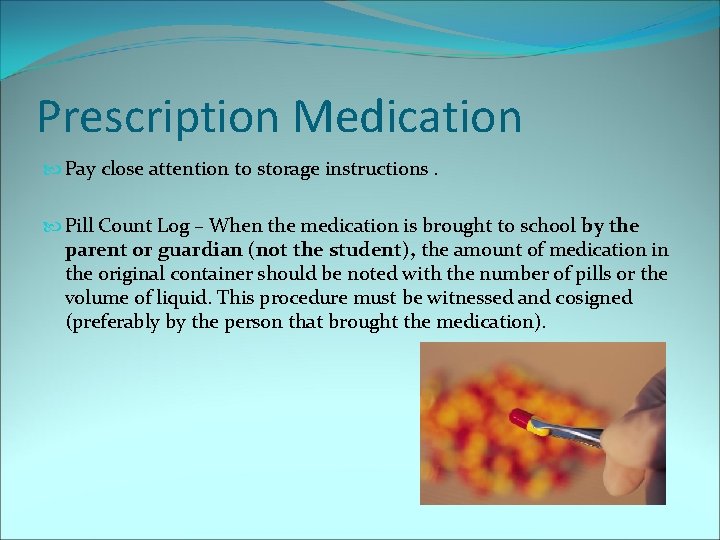 Prescription Medication

Pay close attention to storage instructions .

Pill Count Log – When the medication is brought to school by the parent or guardian (not the student), the amount of medication in the original container should be noted with the number of pills or the volume of liquid. This procedure must be witnessed and cosigned (preferably by the person that brought the medication).